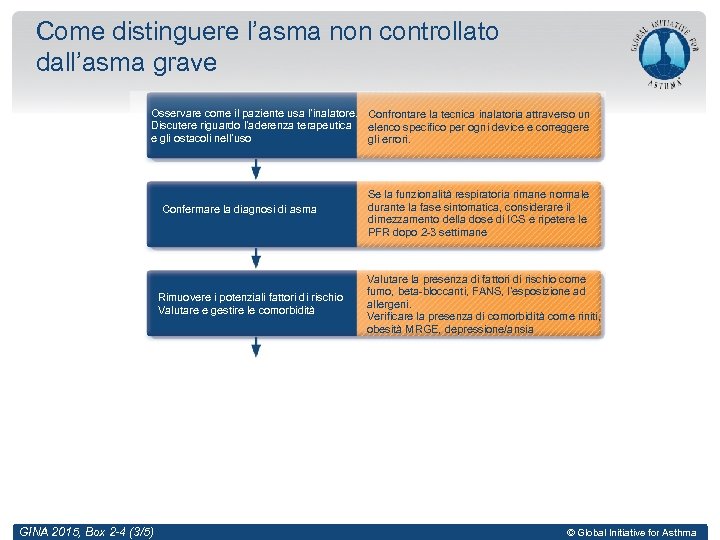 Come distinguere l'asma non controllato dall'asma grave

GLOBAL INITIATIVE FOR ASTHMA

Osservare come il paziente usa l'inalatore. Discutere riguardo l'aderenza terapeutica e gli ostacoli nell'uso

Confrontare la tecnica inalatoria attraverso un elenco specifico per ogni device e correggere gli errori.

Confermare la diagnosi di asma

Se la funzionalità respiratoria rimane normale durante la fase sintomatica, considerare il dimezzamento della dose di ICS e ripetere le PFR dopo 2-3 settimane

Rimuovere i potenziali fattori di rischio
Valutare e gestire le comorbidità

Valutare la presenza di fattori di rischio come fumo, beta-bloccanti, FANS, l'esposizione ad allergeni.
Verificare la presenza di comorbidità come riniti, obesità MRGE, depressione/ansia

GINA 2015, Box 2-4 (3/5)

© Global Initiative for Asthma